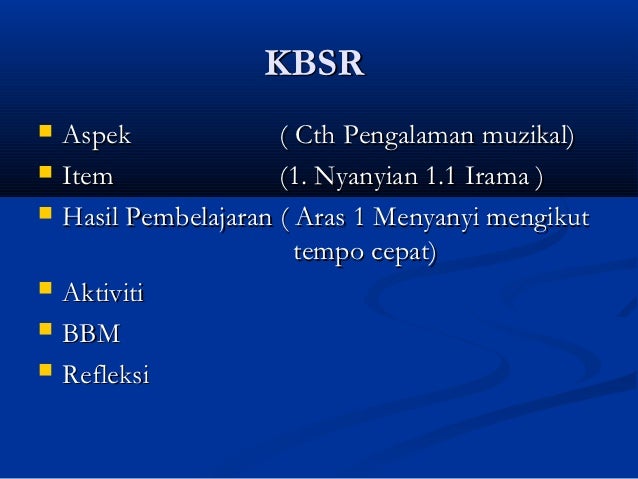 KBSR

- Aspek ( Cth Pengalaman muzikal)
- Item (1. Nyanyian 1.1 Irama )
- Hasil Pembelajaran ( Aras 1 Menyanyi mengikut tempo cepat)
- Aktiviti
- BBM
- Refleksi